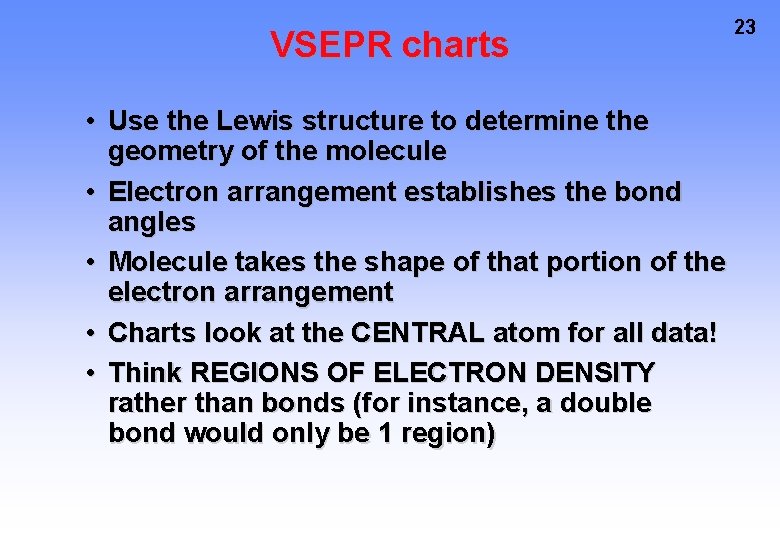 23

VSEPR charts

• Use the Lewis structure to determine the geometry of the molecule
• Electron arrangement establishes the bond angles
• Molecule takes the shape of that portion of the electron arrangement
• Charts look at the CENTRAL atom for all data!
• Think REGIONS OF ELECTRON DENSITY rather than bonds (for instance, a double bond would only be 1 region)